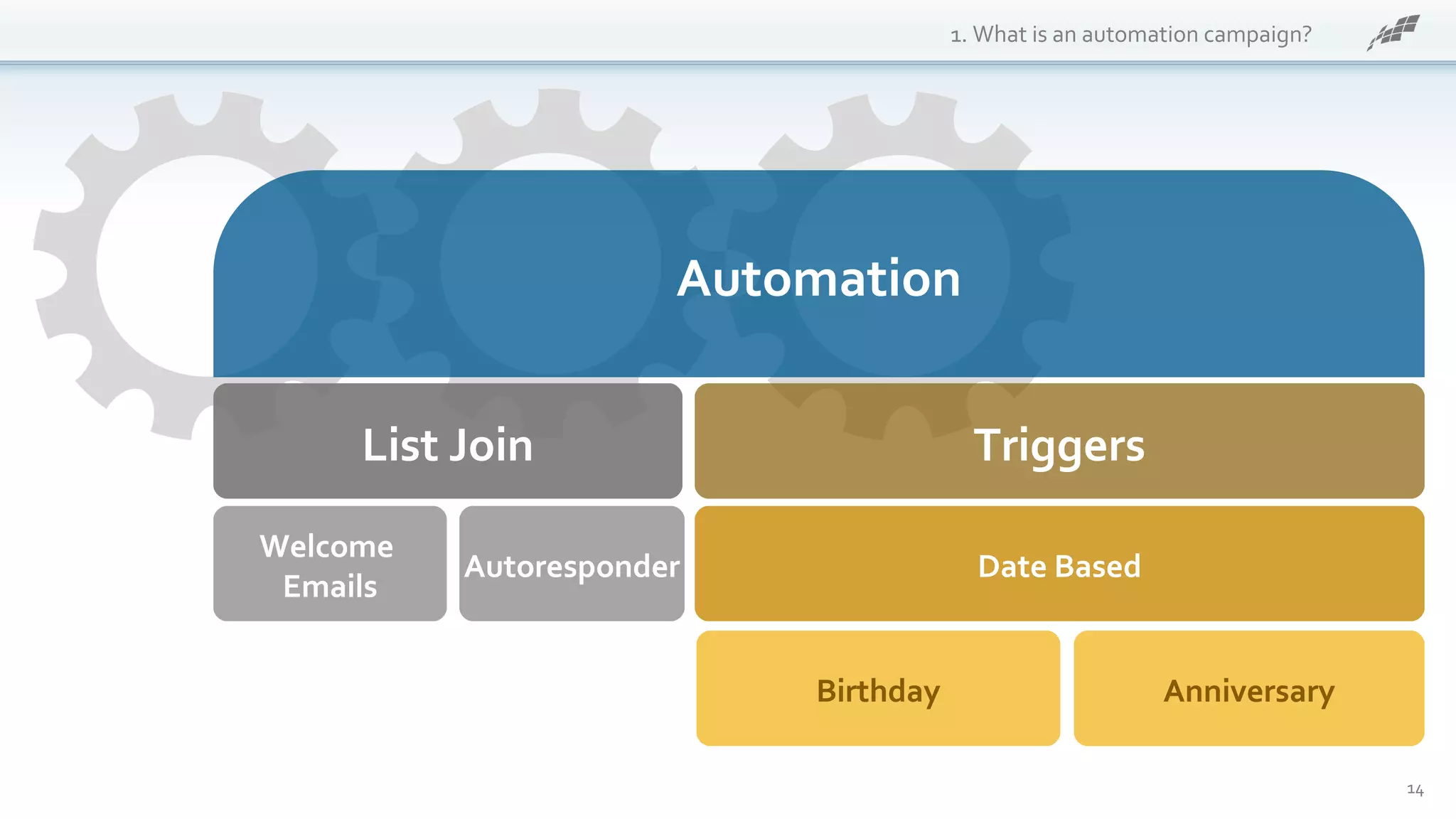 1. What is an automation campaign?

Automation

List Join

Triggers

Welcome Emails

Autoresponder

Date Based

Birthday

Anniversary

14